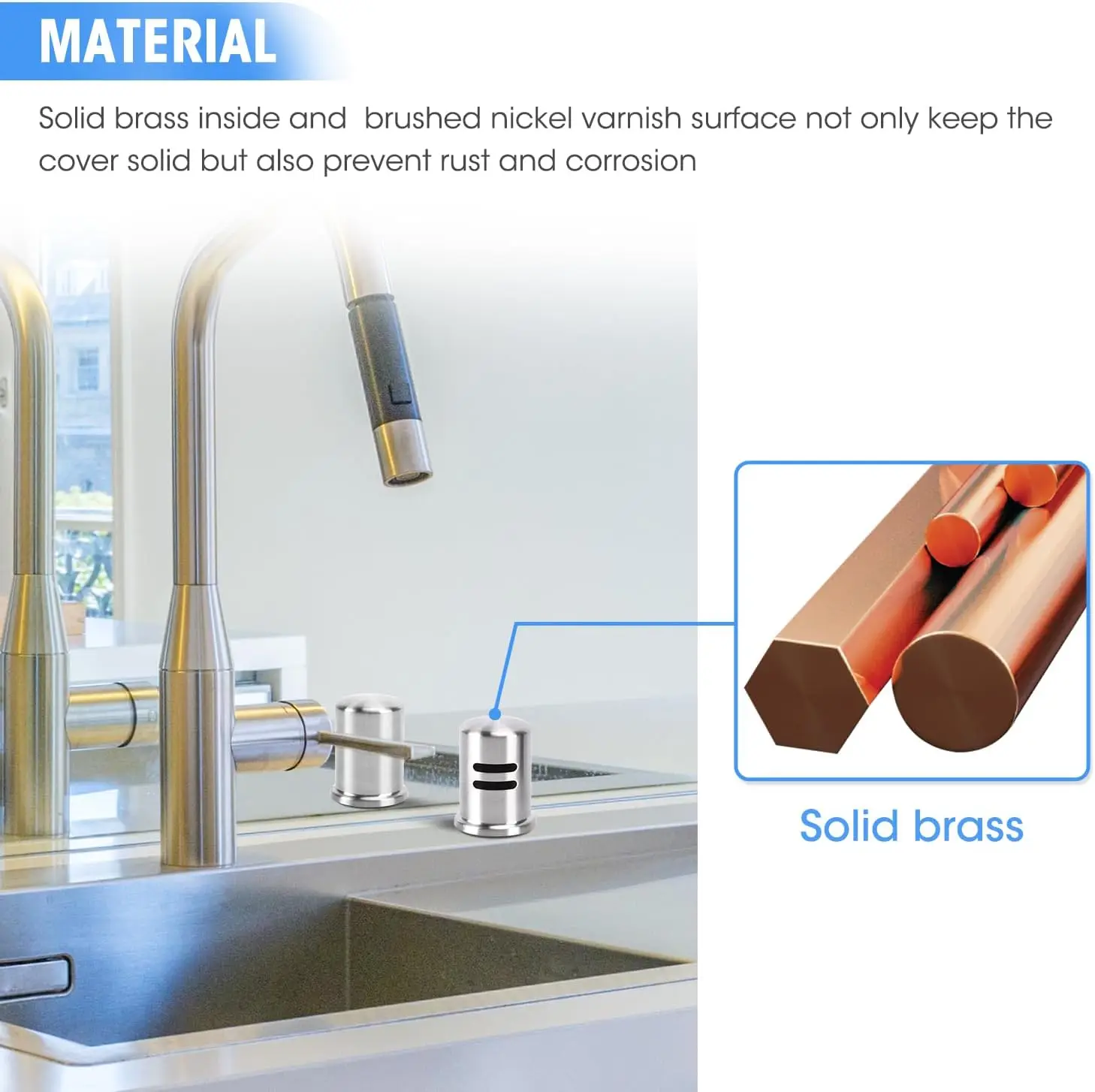 MATERIAL

Solid brass inside and  brushed nickel varnish surface not only keep the cover solid but also prevent rust and corrosion

Solid brass